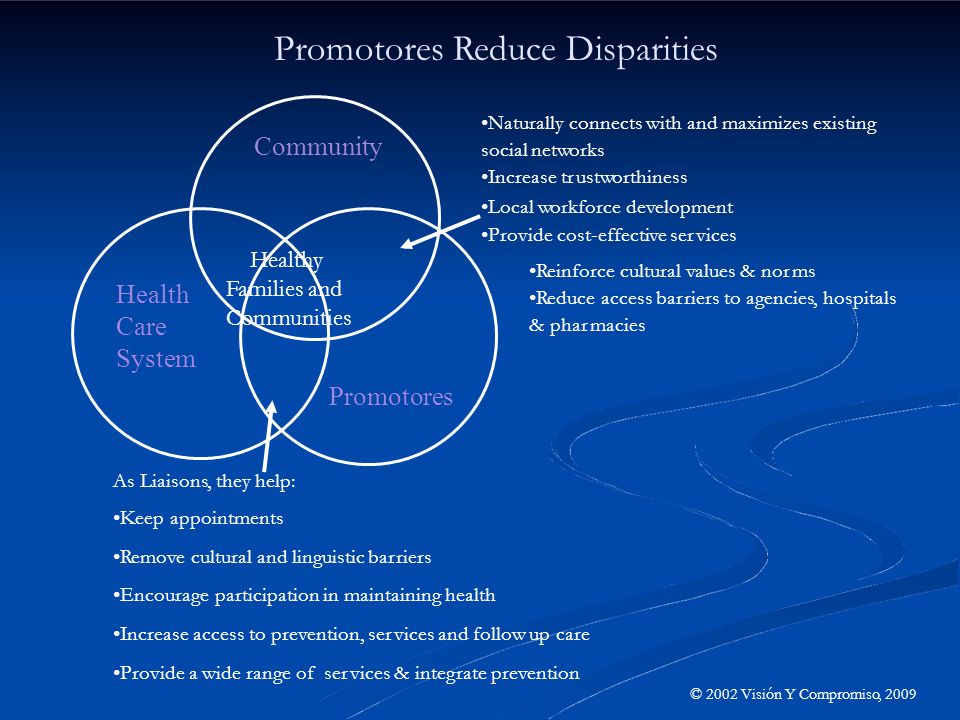 Promotores Reduce Disparities

Community

Health Care System

Healthy Families and Communities

Promotores

•Naturally connects with and maximizes existing social networks
•Increase trustworthiness
•Local workforce development
•Provide cost-effective services

•Reinforce cultural values & norms
•Reduce access barriers to agencies, hospitals & pharmacies

As Liaisons, they help:
•Keep appointments
•Remove cultural and linguistic barriers
•Encourage participation in maintaining health
•Increase access to prevention, services and follow up care
•Provide a wide range of services & integrate prevention

© 2002 Visión Y Compromiso, 2009